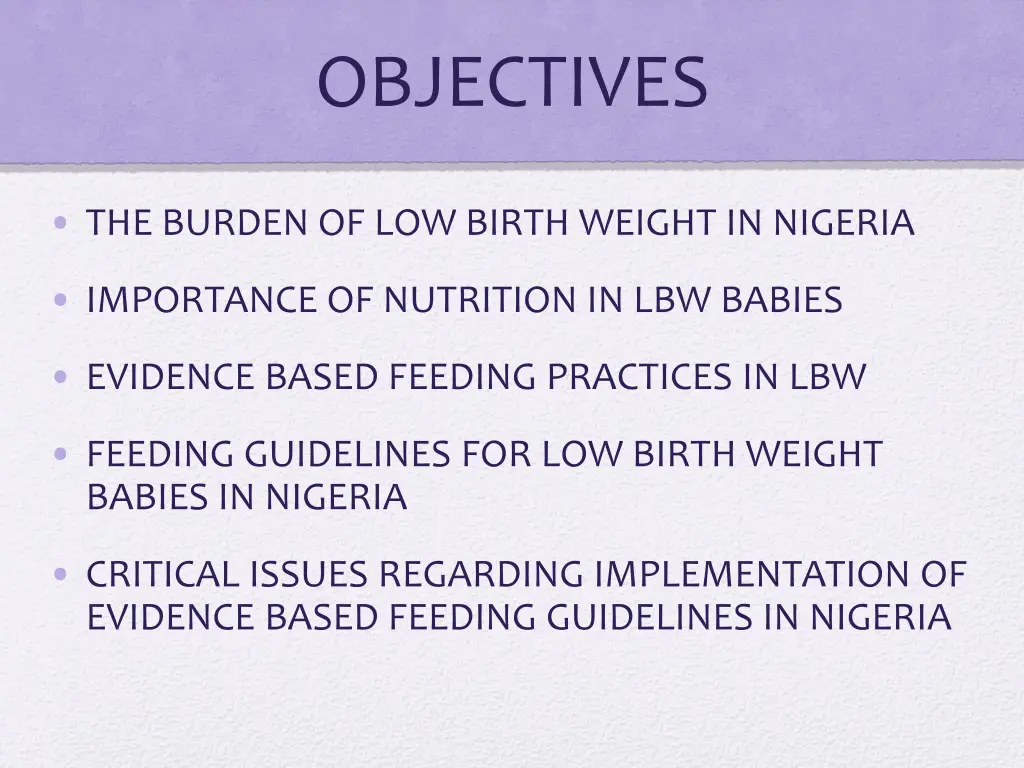 OBJECTIVES

• THE BURDEN OF LOW BIRTH WEIGHT IN NIGERIA

• IMPORTANCE OF NUTRITION IN LBW BABIES

• EVIDENCE BASED FEEDING PRACTICES IN LBW

• FEEDING GUIDELINES FOR LOW BIRTH WEIGHT BABIES IN NIGERIA

• CRITICAL ISSUES REGARDING IMPLEMENTATION OF EVIDENCE BASED FEEDING GUIDELINES IN NIGERIA